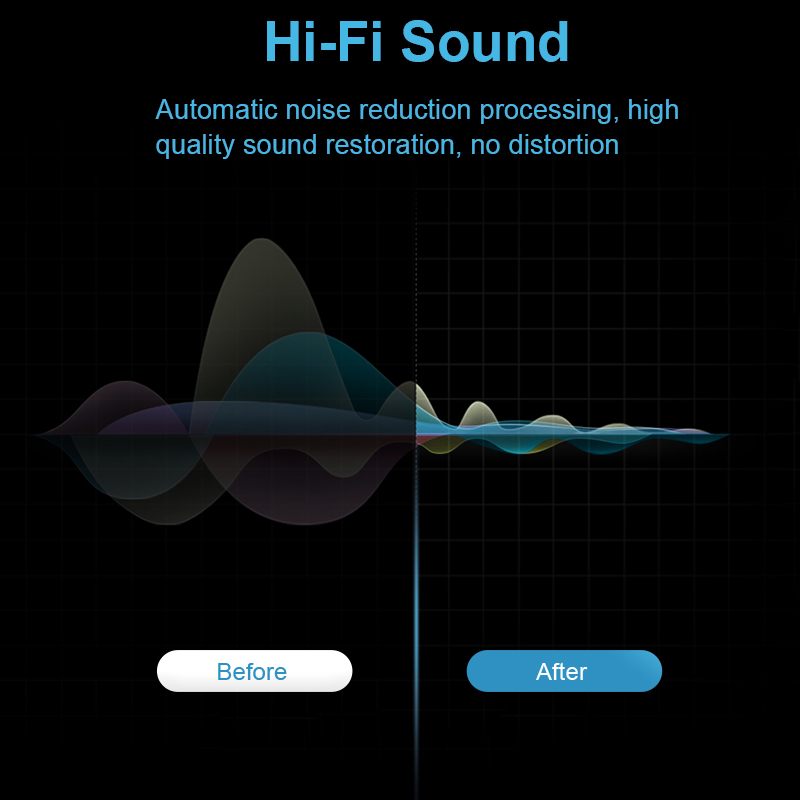 Hi-Fi Sound

Automatic noise reduction processing, high quality sound restoration, no distortion

Before

After